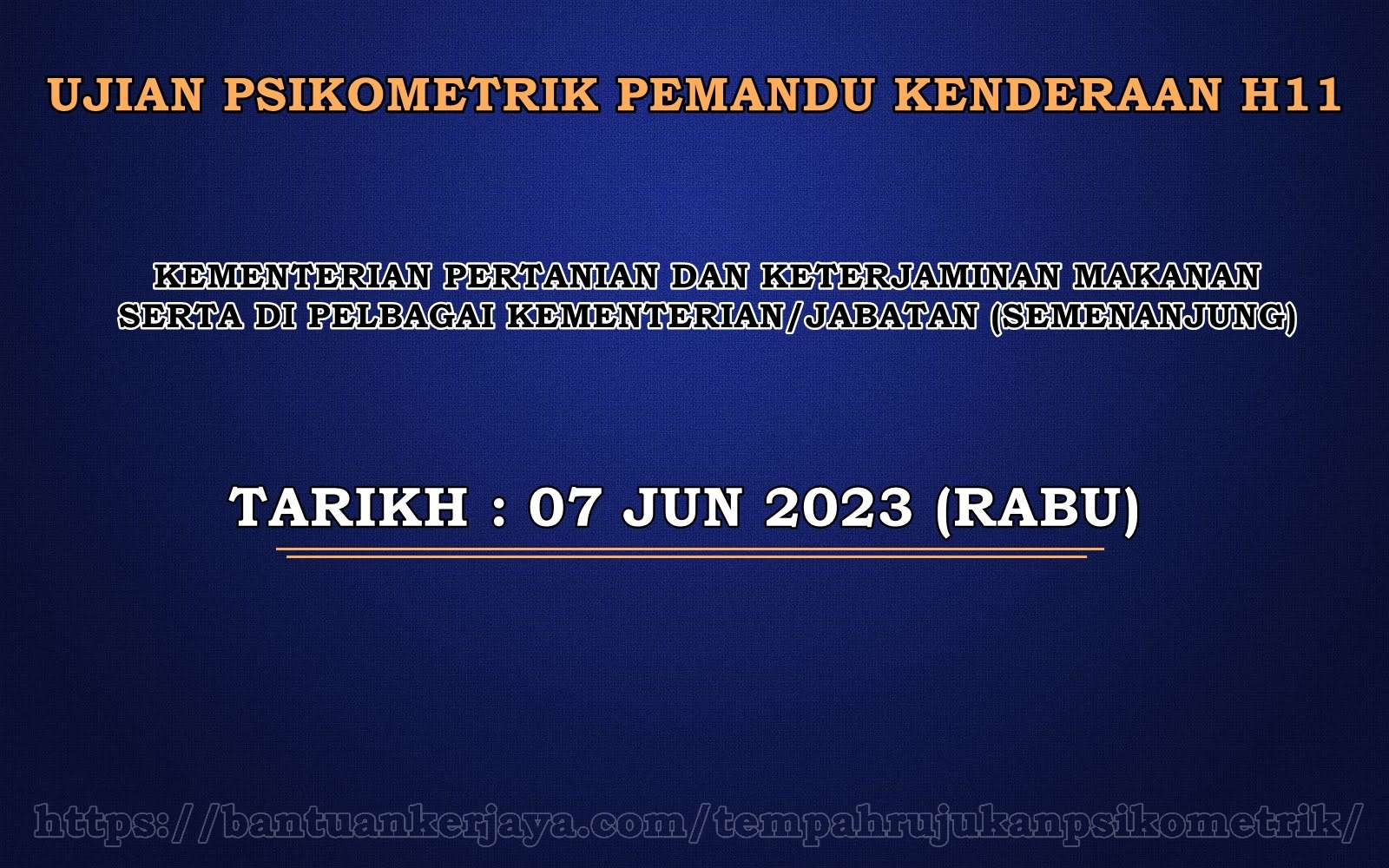 UJIAN PSIKOMETRIK PEMANDU KENDERAAN H11

KEMENTERIAN PERTANIAN DAN KETERJAMINAN MAKANAN SERTA DI PELBAGAI KEMENTERIAN/JABATAN (SEMENANJUNG)

TARIKH : 07 JUN 2023 (RABU)

https://bantuankerjaya.com/tempahrujukanpsikometrik/